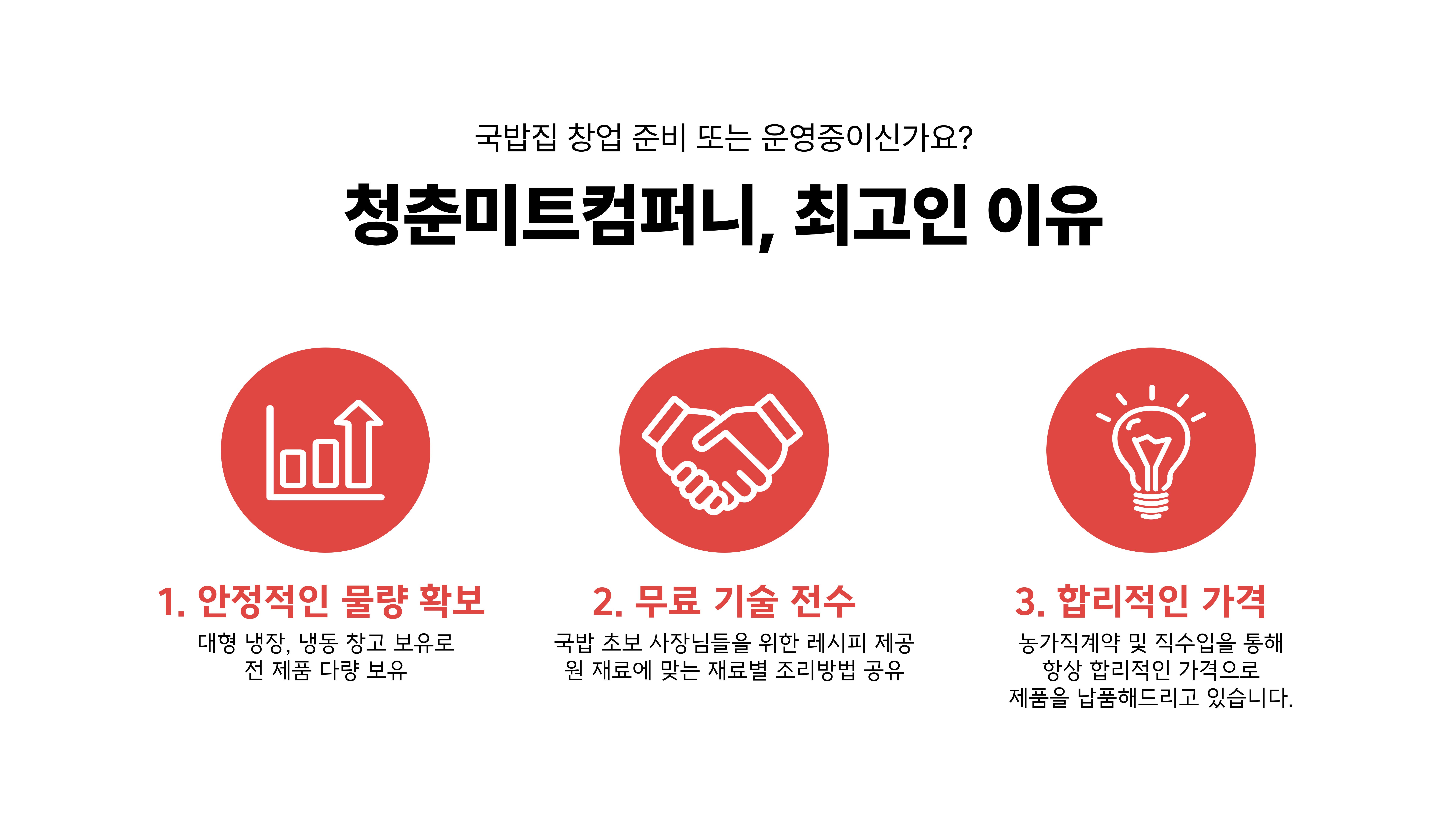 국밥집 창업 준비 또는 운영중이신가요?

청춘미트컴퍼니, 최고인 이유

1. 안정적인 물량 확보
대형 냉장, 냉동 창고 보유로
전 제품 다량 보유

2. 무료 기술 전수
국밥 초보 사장님들을 위한 레시피 제공
원 재료에 맞는 재료별 조리방법 공유

3. 합리적인 가격
농가직계약 및 직수입을 통해
항상 합리적인 가격으로
제품을 납품해드리고 있습니다.